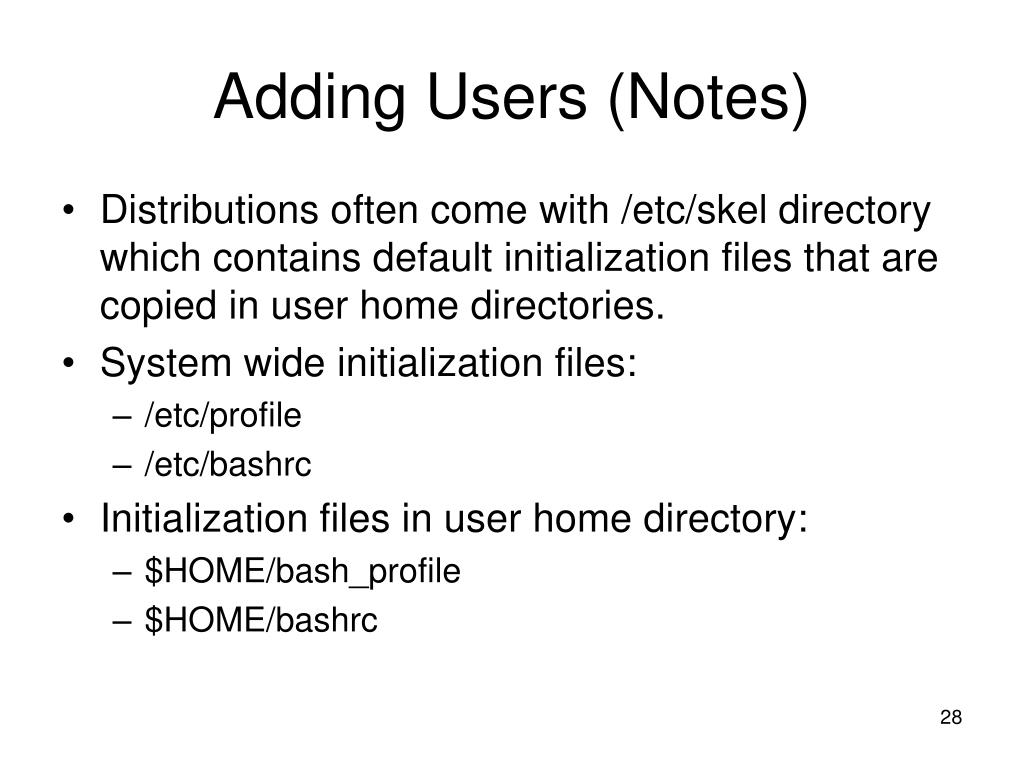 Adding Users (Notes)

• Distributions often come with /etc/skel directory which contains default initialization files that are copied in user home directories.
• System wide initialization files:
– /etc/profile
– /etc/bashrc
• Initialization files in user home directory:
– \$HOME/bash_profile
– \$HOME/bashrc

28